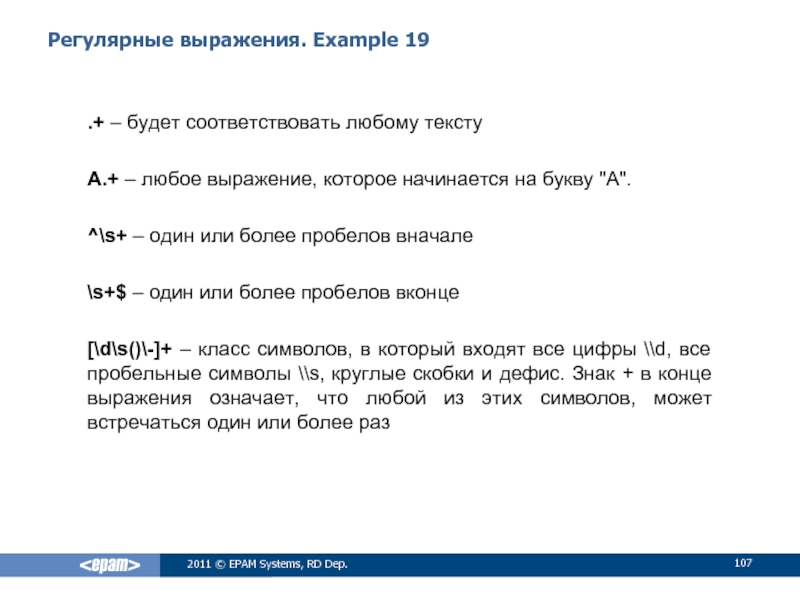 Регулярные выражения. Example 19

.+ – будет соответствовать любому тексту

A.+ – любое выражение, которое начинается на букву "A".

^\s+ – один или более пробелов вначале

\s+$ – один или более пробелов вконце

[\d\s()\-]+ – класс символов, в который входят все цифры \\d, все пробельные символы \\s, круглые скобки и дефис. Знак + в конце выражения означает, что любой из этих символов, может встречаться один или более раз

<epam>

2011 © EPAM Systems, RD Dep.

107